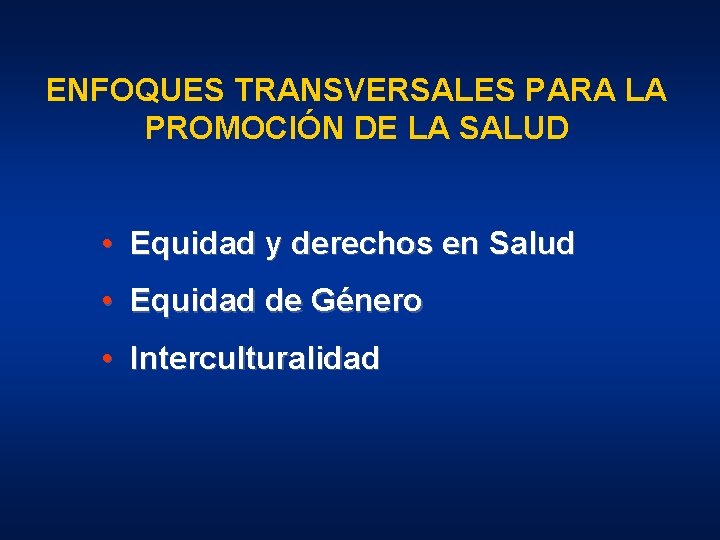 ENFOQUES TRANSVERSALES PARA LA PROMOCIÓN DE LA SALUD

• Equidad y derechos en Salud
• Equidad de Género
• Interculturalidad